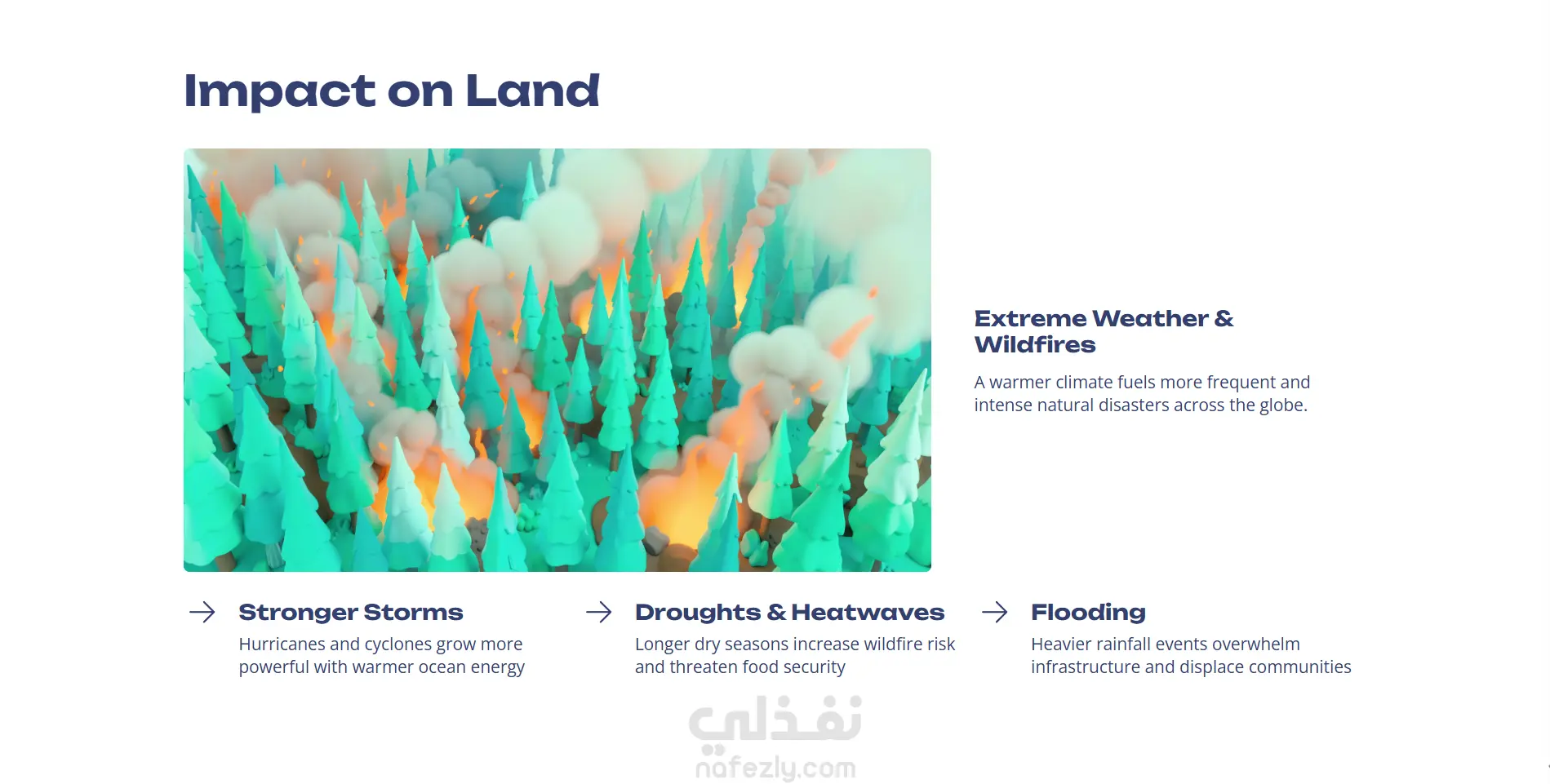 Impact on Land

Extreme Weather & Wildfires

A warmer climate fuels more frequent and intense natural disasters across the globe.

Stronger Storms

Hurricanes and cyclones grow more powerful with warmer ocean energy

Droughts & Heatwaves

Longer dry seasons increase wildfire risk and threaten food security

Flooding

Heavier rainfall events overwhelm infrastructure and displace communities

نفذلي
nafezly.com